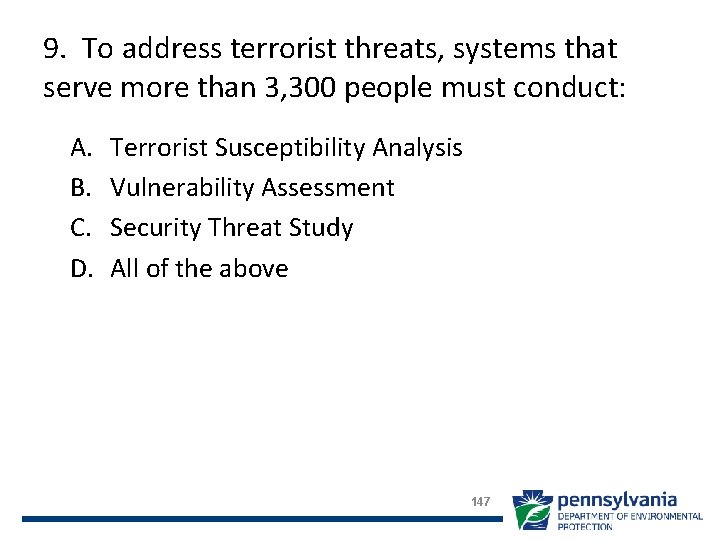 9. To address terrorist threats, systems that serve more than 3,300 people must conduct:

A. Terrorist Susceptibility Analysis
B. Vulnerability Assessment
C. Security Threat Study
D. All of the above

147

pennsylvania
DEPARTMENT OF ENVIRONMENTAL PROTECTION